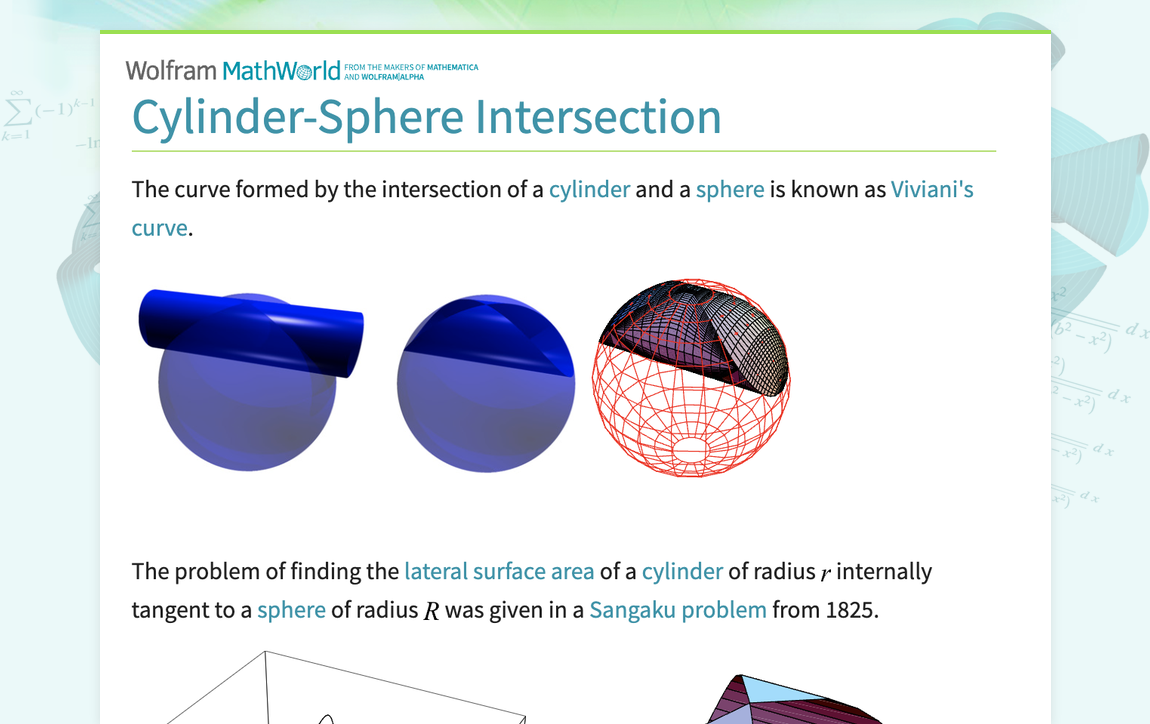 Wolfram MathWorld FROM THE MAKERS OF MATHEMATICA AND WOLFRAM|ALPHA

Cylinder-Sphere Intersection

The curve formed by the intersection of a cylinder and a sphere is known as Viviani's curve.

The problem of finding the lateral surface area of a cylinder of radius $r$ internally tangent to a sphere of radius $R$ was given in a Sangaku problem from 1825.